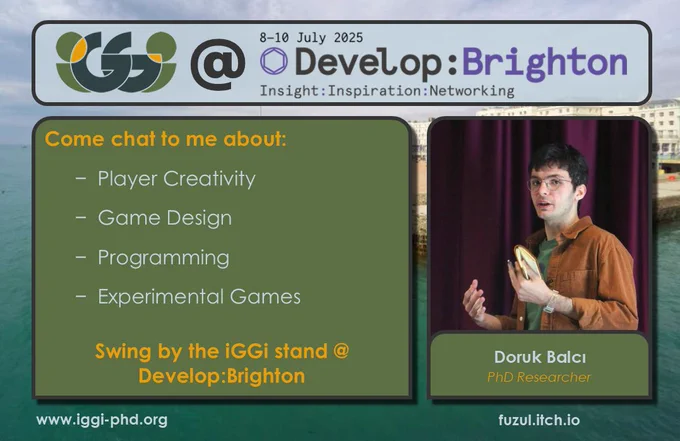 iGGi @ 8-10 July 2025 Develop:Brighton
Insight:Inspiration:Networking

Come chat to me about:

– Player Creativity
– Game Design
– Programming
– Experimental Games

Swing by the iGGi stand @ Develop:Brighton

Doruk Balcı
PhD Researcher

www.iggi-phd.org

fuzul.itch.io